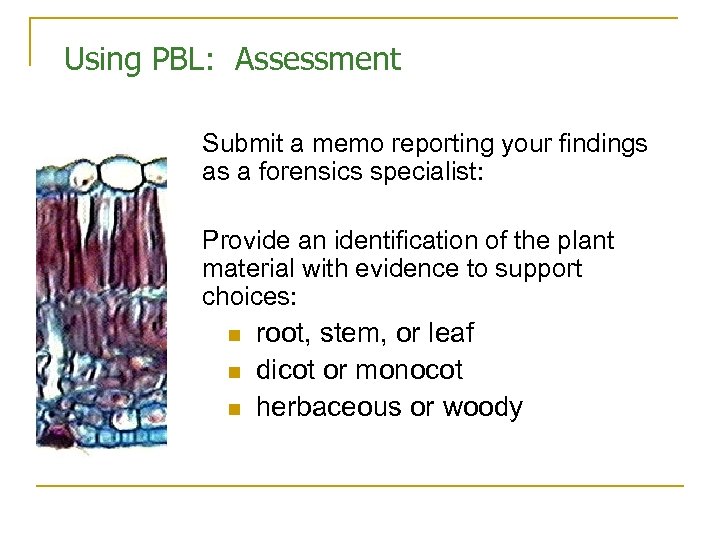 Using PBL: Assessment

Submit a memo reporting your findings as a forensics specialist:

Provide an identification of the plant material with evidence to support choices:

- root, stem, or leaf
- dicot or monocot
- herbaceous or woody